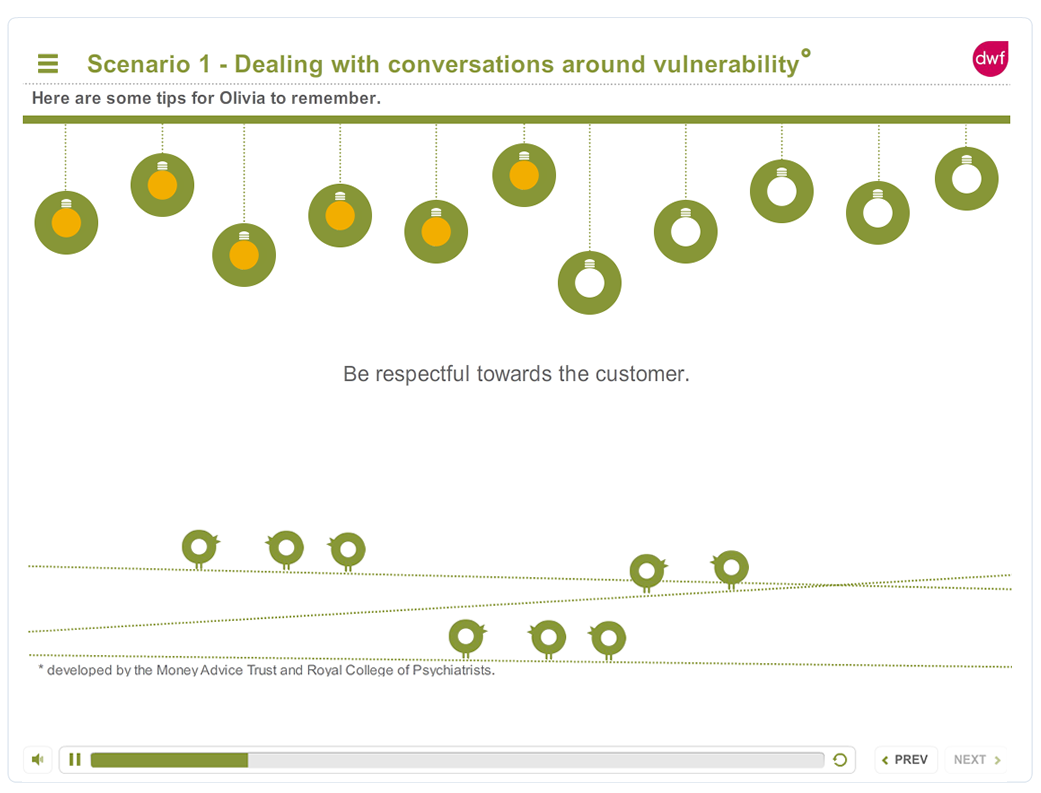 Scenario 1 - Dealing with conversations around vulnerability°

dwf

Here are some tips for Olivia to remember.

Be respectful towards the customer.

* developed by the Money Advice Trust and Royal College of Psychiatrists.

PREV

NEXT